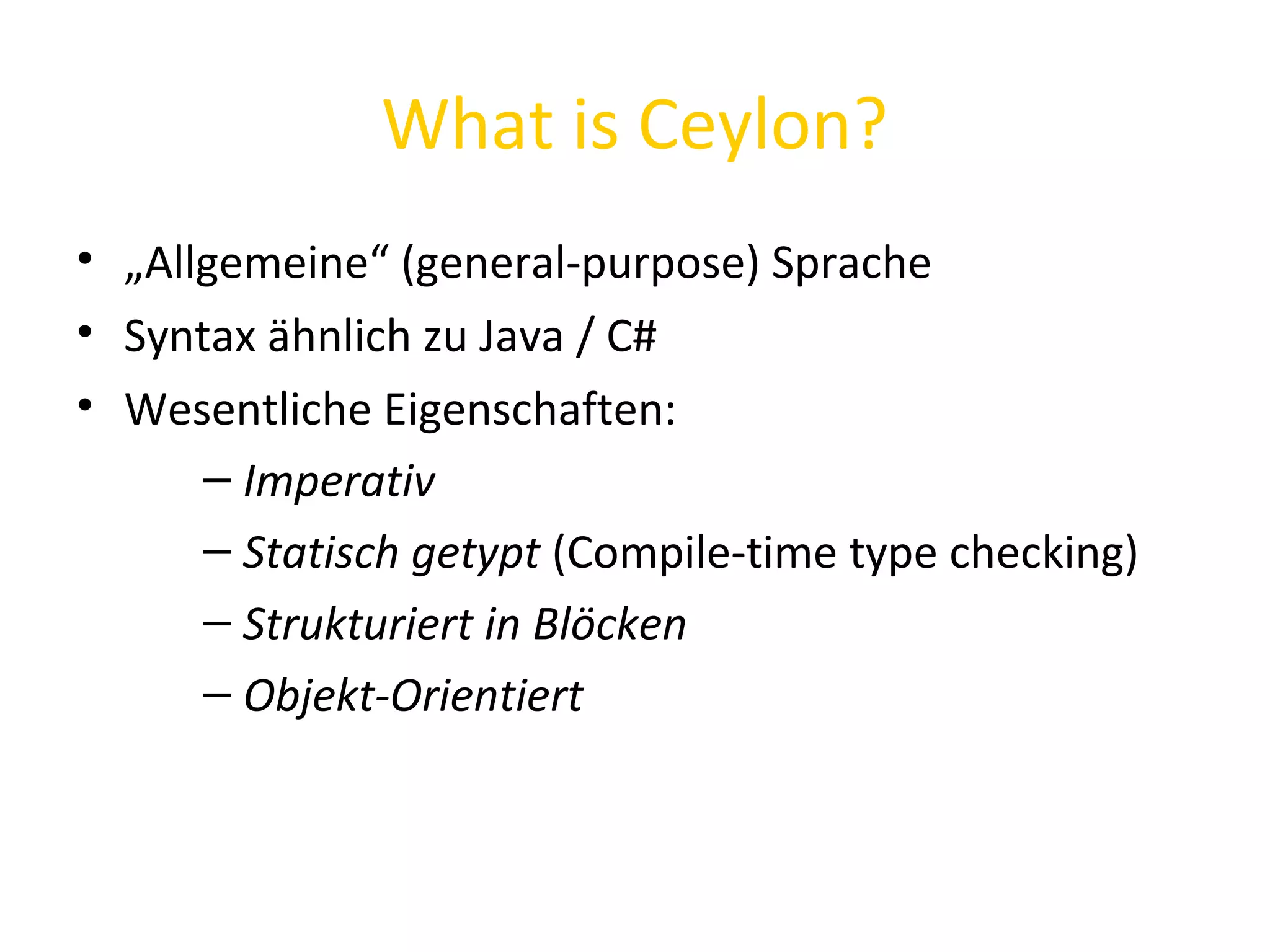 What is Ceylon?

• „Allgemeine“ (general-purpose) Sprache
• Syntax ähnlich zu Java / C#
• Wesentliche Eigenschaften:
  – Imperativ
  – Statisch getypt (Compile-time type checking)
  – Strukturiert in Blöcken
  – Objekt-Orientiert